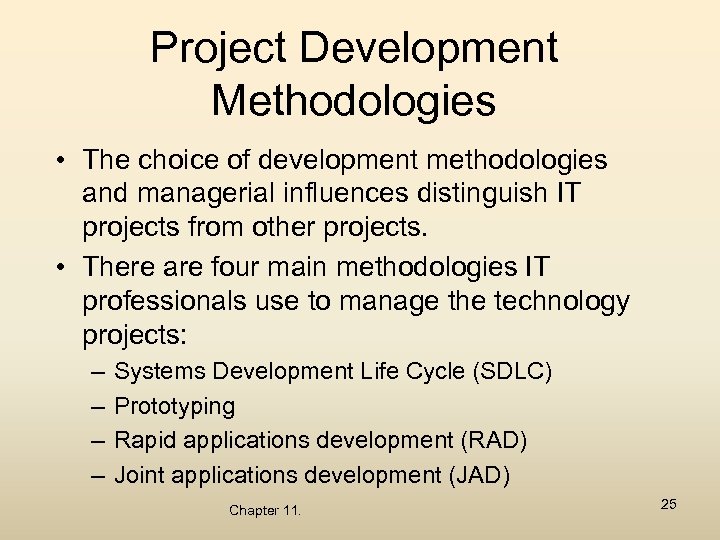 Project Development Methodologies

• The choice of development methodologies and managerial influences distinguish IT projects from other projects.

• There are four main methodologies IT professionals use to manage the technology projects:

– Systems Development Life Cycle (SDLC)
– Prototyping
– Rapid applications development (RAD)
– Joint applications development (JAD)

Chapter 11.

25